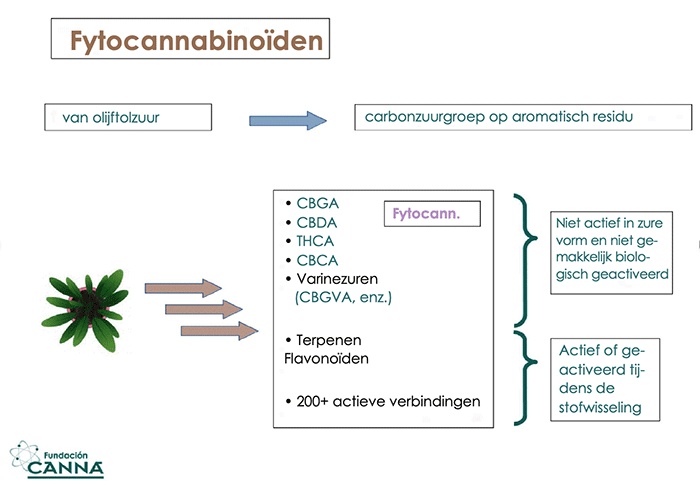 Fytocannabinoïden

van olijftolzuur

carbonzuurgroep op aromatisch residu

• CBGA
• CBDA
• THCA
• CBCA
• Varinezuren (CBGVA, enz.)

Fytocann.

• Terpenen Flavonoïden

• 200+ actieve verbindingen

Niet actief in zure vorm en niet gemakkelijk biologisch geactiveerd

Actief of geactiveerd tijdens de stofwisseling

Fundación CANNA